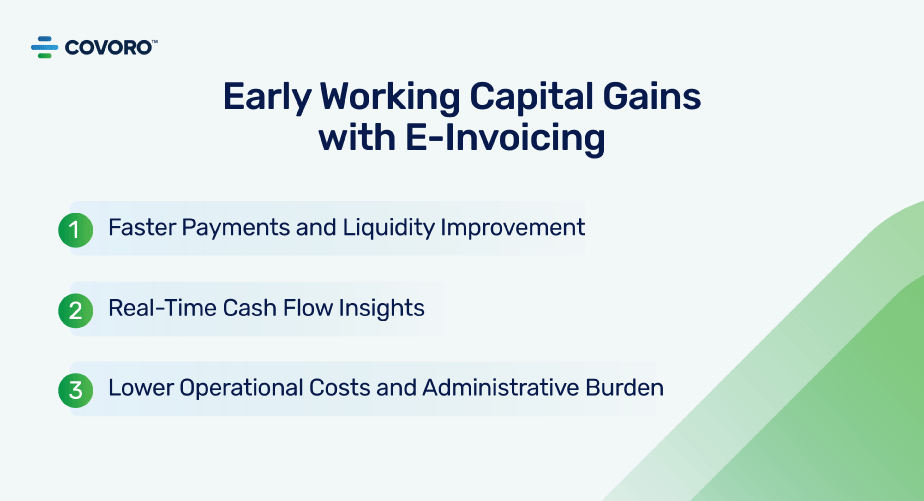 COVORO™

Early Working Capital Gains with E-Invoicing

1 Faster Payments and Liquidity Improvement

2 Real-Time Cash Flow Insights

3 Lower Operational Costs and Administrative Burden